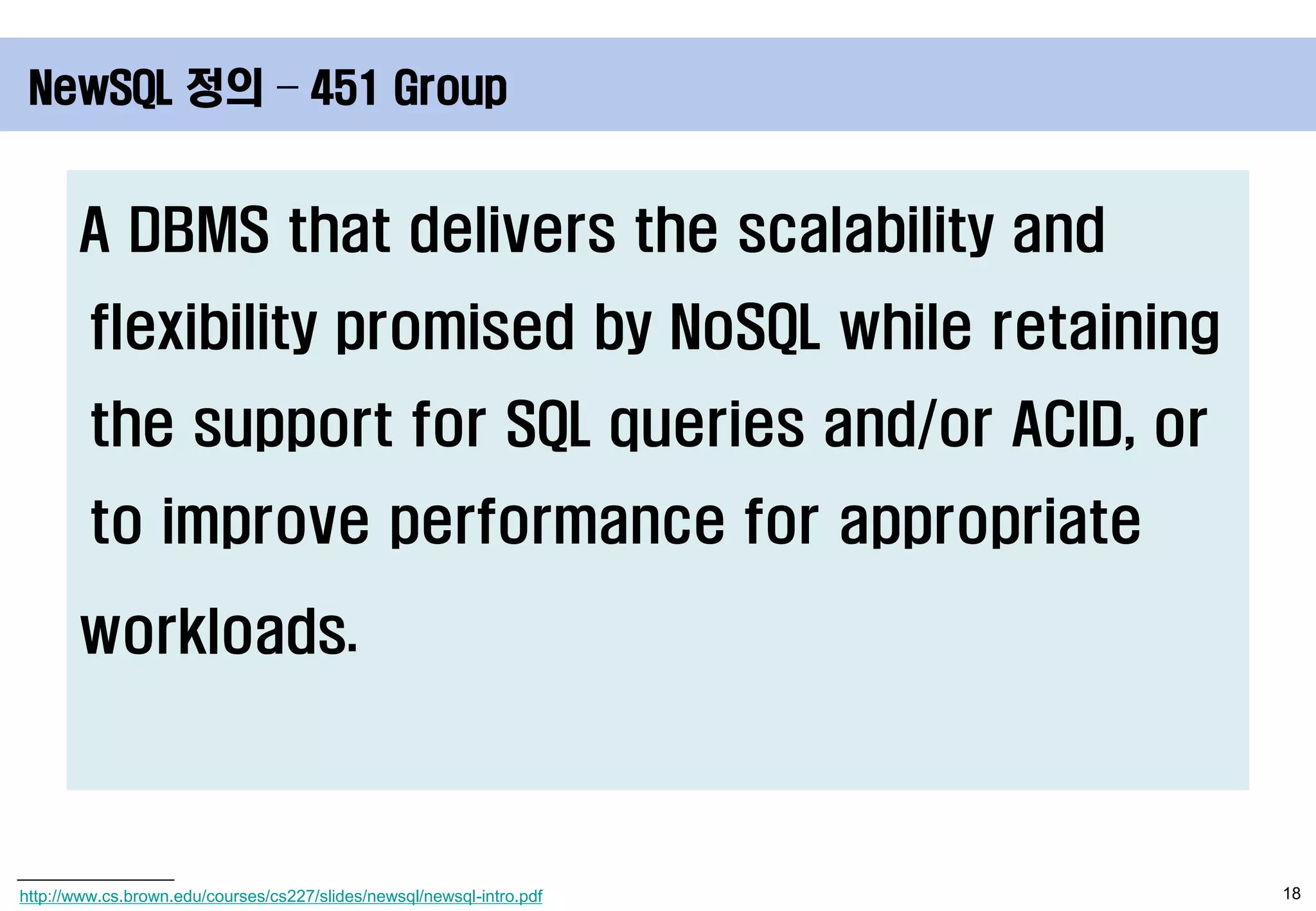 NewSQL 정의 – 451 Group

A DBMS that delivers the scalability and flexibility promised by NoSQL while retaining the support for SQL queries and/or ACID, or to improve performance for appropriate workloads.

http://www.cs.brown.edu/courses/cs227/slides/newsql/newsql-intro.pdf

18